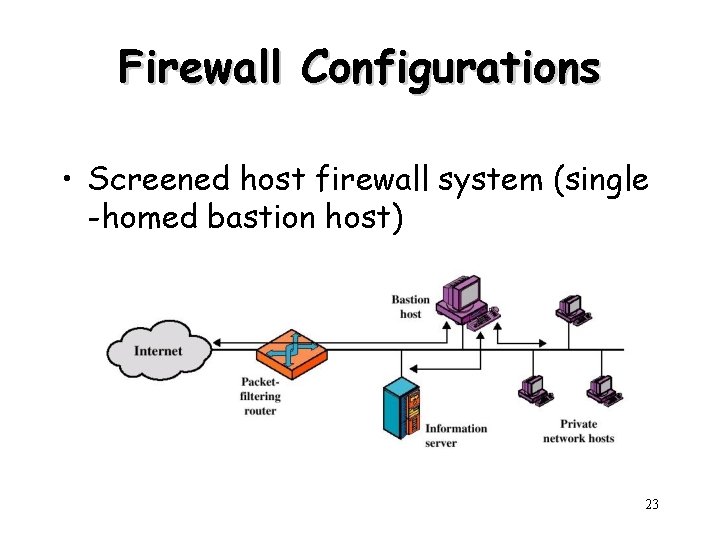 Firewall Configurations

• Screened host firewall system (single -homed bastion host)

Bastion host

Internet

Packet-filtering router

Information server

Private network hosts

23